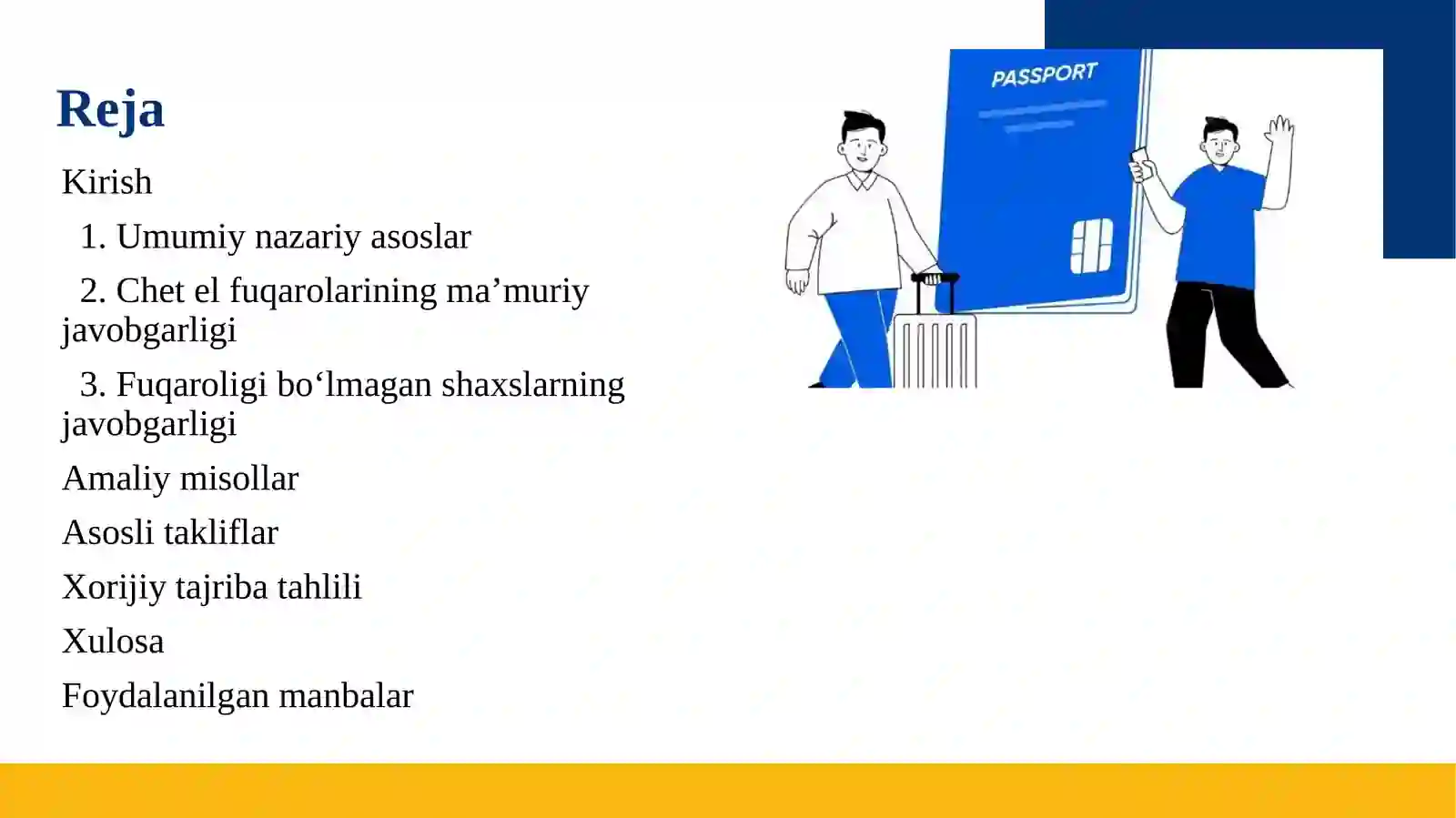 Reja

Kirish

1. Umumiy nazariy asoslar

2. Chet el fuqarolarining ma’muriy javobgarligi

3. Fuqaroligi bo‘lmagan shaxslarning javobgarligi

Amaliy misollar

Asosli takliflar

Xorijiy tajriba tahlili

Xulosa

Foydalanilgan manbalar

PASSPORT